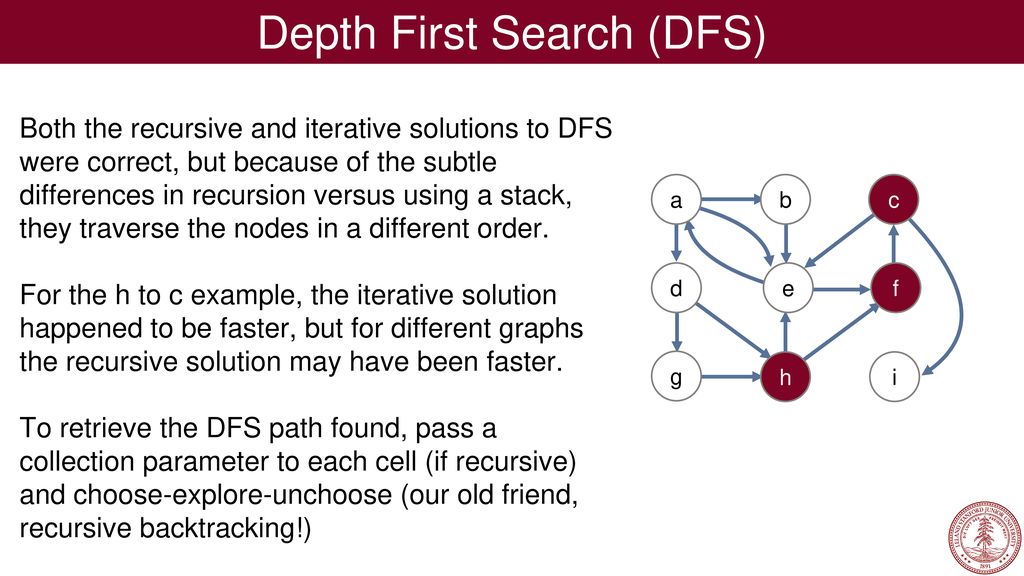 Depth First Search (DFS)

Both the recursive and iterative solutions to DFS were correct, but because of the subtle differences in recursion versus using a stack, they traverse the nodes in a different order.

For the h to c example, the iterative solution happened to be faster, but for different graphs the recursive solution may have been faster.

To retrieve the DFS path found, pass a collection parameter to each cell (if recursive) and choose-explore-unchoose (our old friend, recursive backtracking!)

a
b
c
d
e
f
g
h
i

LELAND STANFORD JUNIOR UNIVERSITY
1891